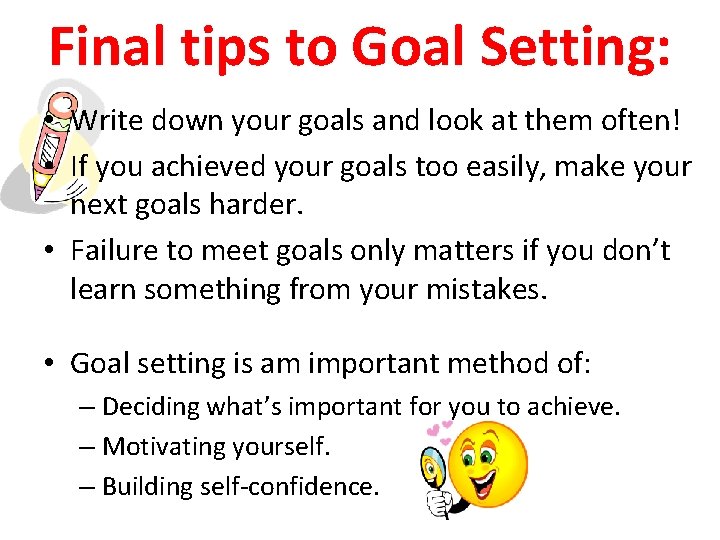 Final tips to Goal Setting:

• Write down your goals and look at them often!
• If you achieved your goals too easily, make your next goals harder.
• Failure to meet goals only matters if you don't learn something from your mistakes.

• Goal setting is am important method of:
– Deciding what's important for you to achieve.
– Motivating yourself.
– Building self-confidence.